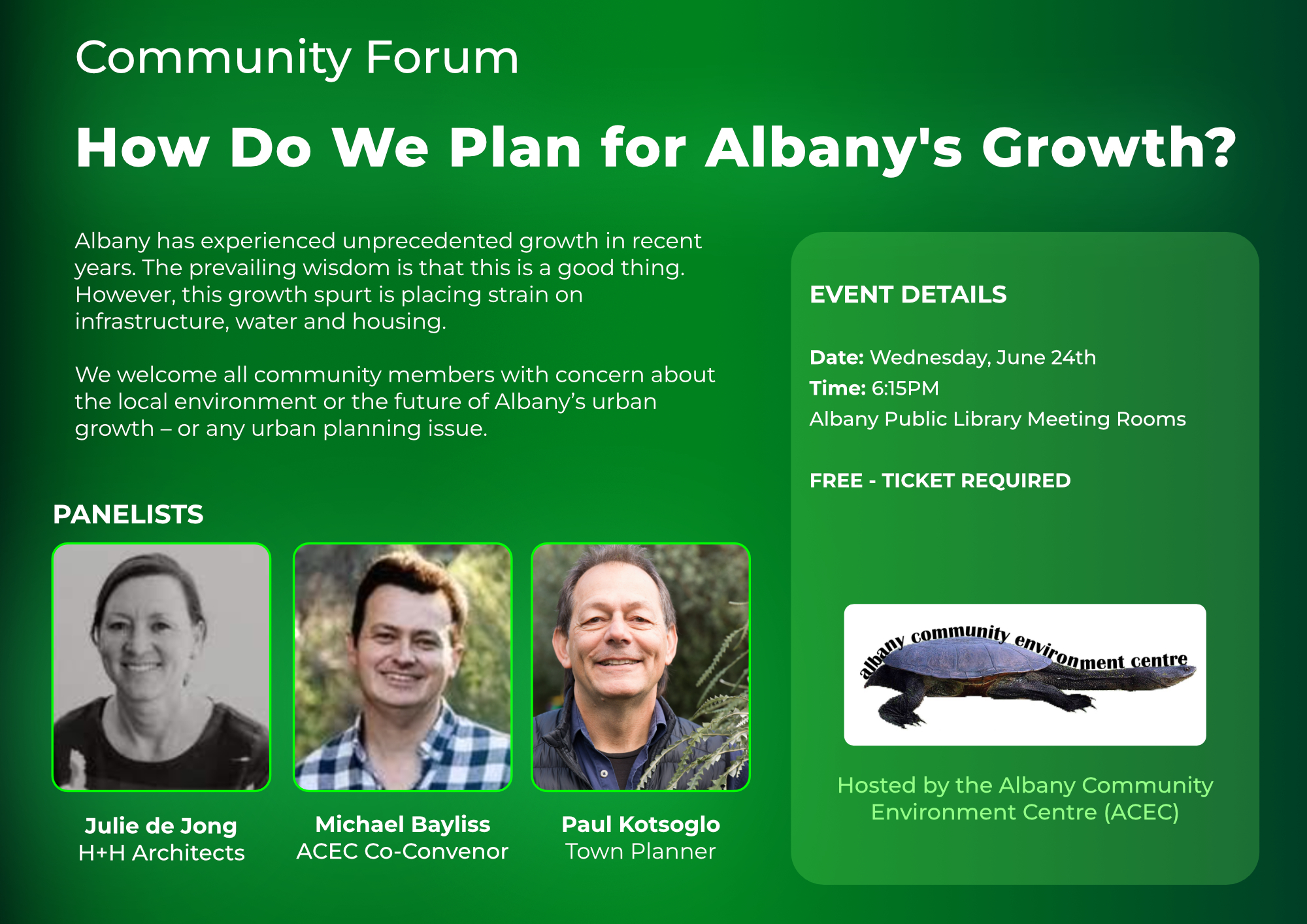 Community Forum

How Do We Plan for Albany's Growth?

Albany has experienced unprecedented growth in recent years. The prevailing wisdom is that this is a good thing. However, this growth spurt is placing strain on infrastructure, water and housing.

We welcome all community members with concern about the local environment or the future of Albany's urban growth – or any urban planning issue.

PANELISTS

Julie de Jong
H+H Architects

Michael Bayliss
ACEC Co-Convenor

Paul Kotsoglo
Town Planner

EVENT DETAILS

Date: Wednesday, June 24th
Time: 6:15PM
Albany Public Library Meeting Rooms

FREE - TICKET REQUIRED

albany community environment centre

Hosted by the Albany Community Environment Centre (ACEC)